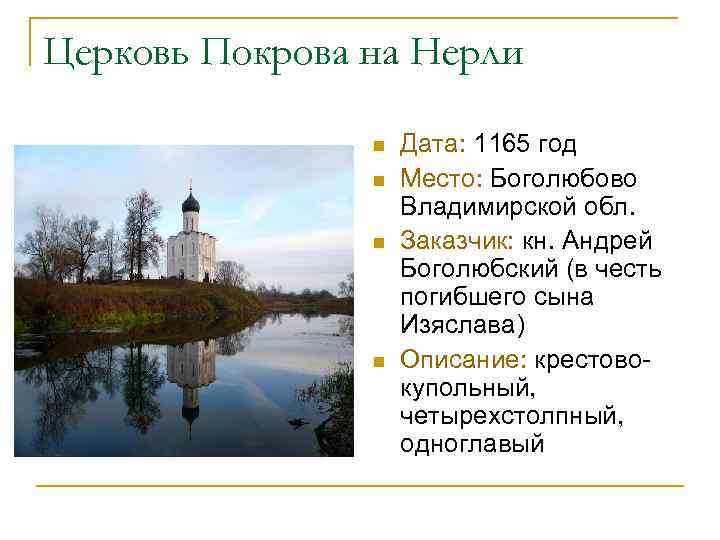 Церковь Покрова на Нерли

- Дата: 1165 год
- Место: Боголюбово Владимирской обл.
- Заказчик: кн. Андрей Боголюбский (в честь погибшего сына Изяслава)
- Описание: крестово-купольный, четырехстолпный, одноглавый